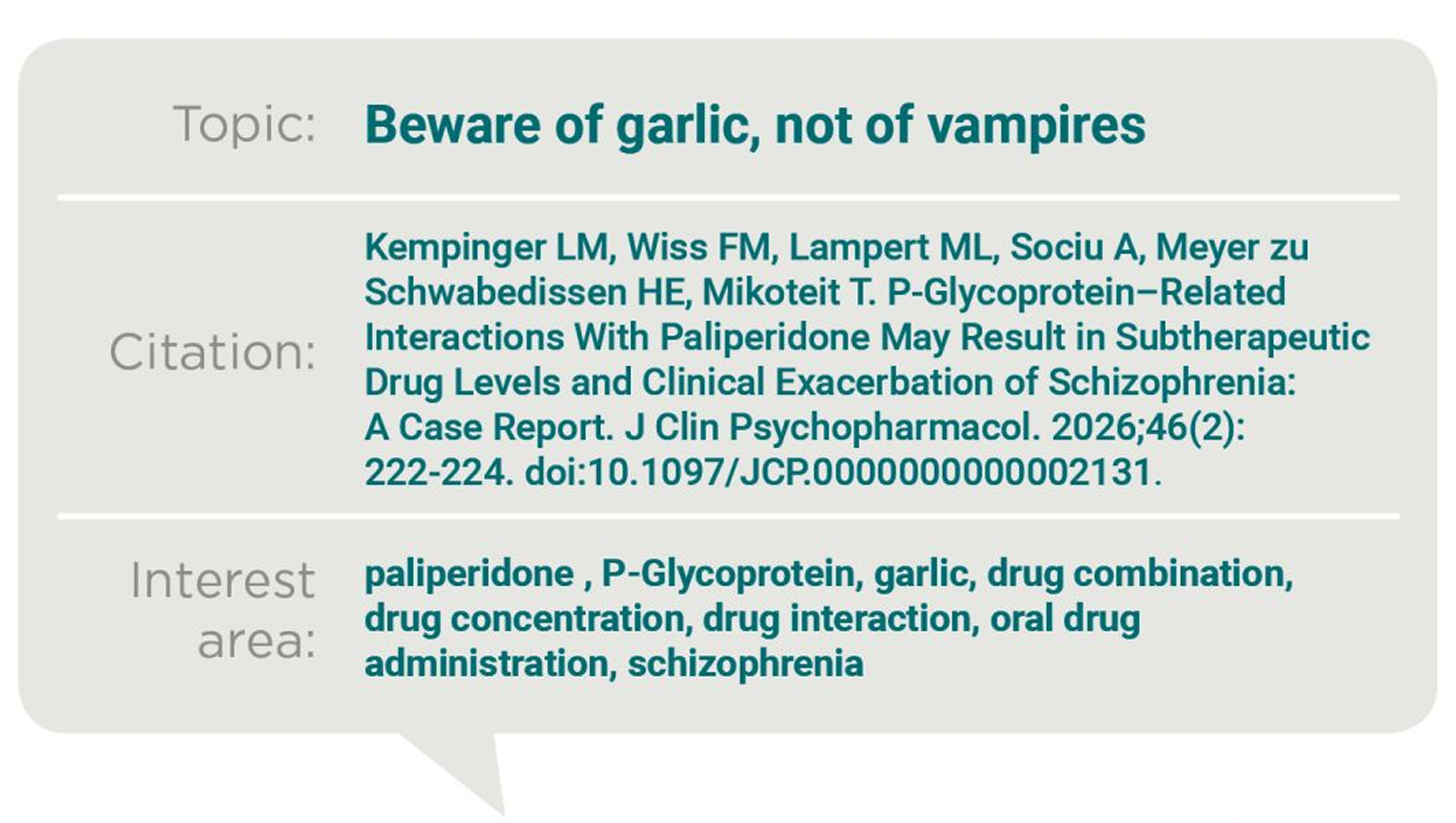 Topic: Beware of garlic, not of vampires

Citation: Kempinger LM, Wiss FM, Lampert ML, Sociu A, Meyer zu Schwabedissen HE, Mikoteit T. P-Glycoprotein–Related Interactions With Paliperidone May Result in Subtherapeutic Drug Levels and Clinical Exacerbation of Schizophrenia: A Case Report. J Clin Psychopharmacol. 2026;46(2): 222-224. doi:10.1097/JCP.0000000000002131.

Interest area: paliperidone , P-Glycoprotein, garlic, drug combination, drug concentration, drug interaction, oral drug administration, schizophrenia